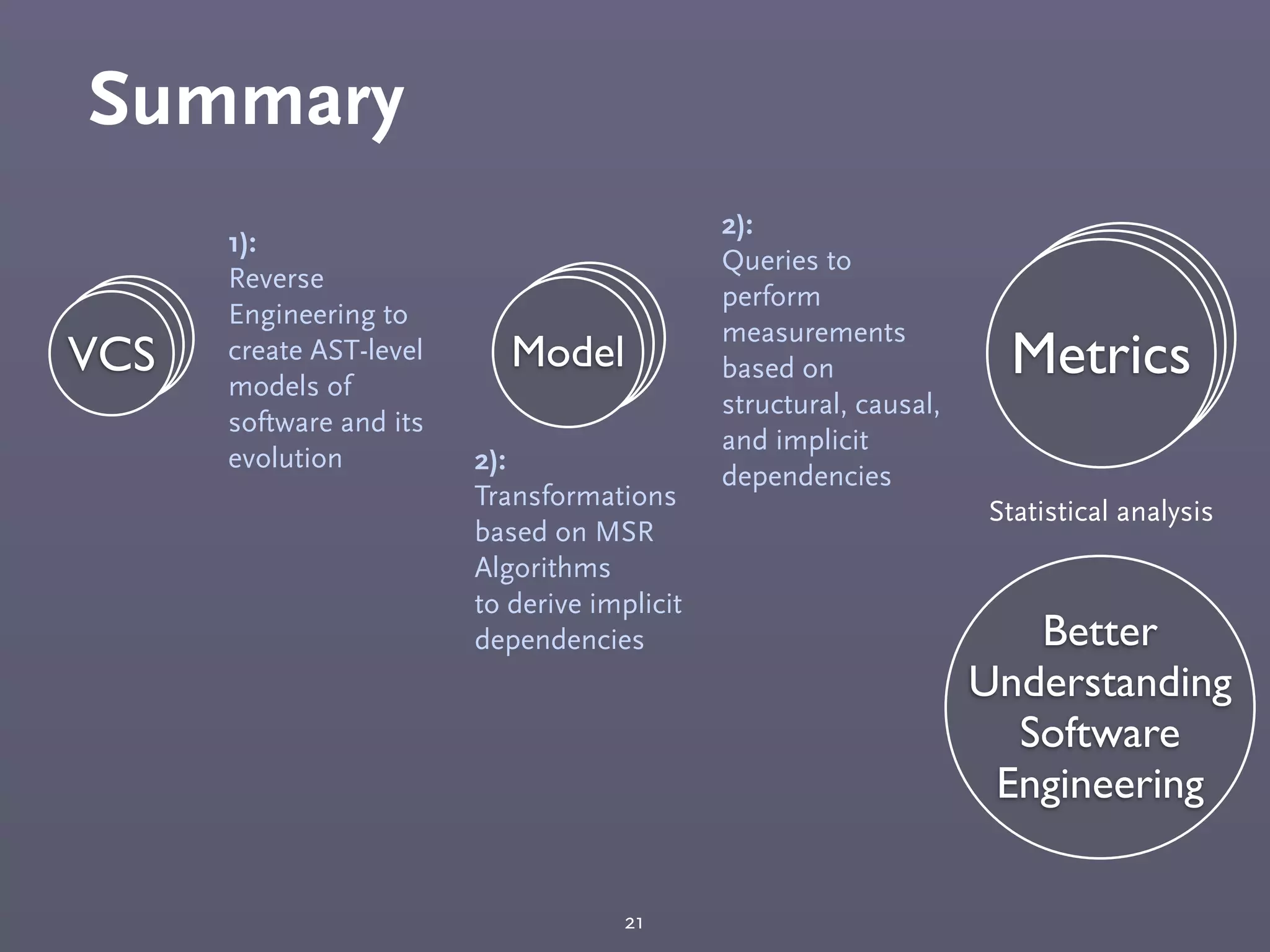 Summary

VCS

1):
Reverse Engineering to create AST-level models of software and its evolution

Model

2):
Transformations based on MSR Algorithms
to derive implicit dependencies

2):
Queries to perform measurements based on structural, causal, and implicit dependencies

Metrics

Statistical analysis

Better Understanding Software Engineering

21